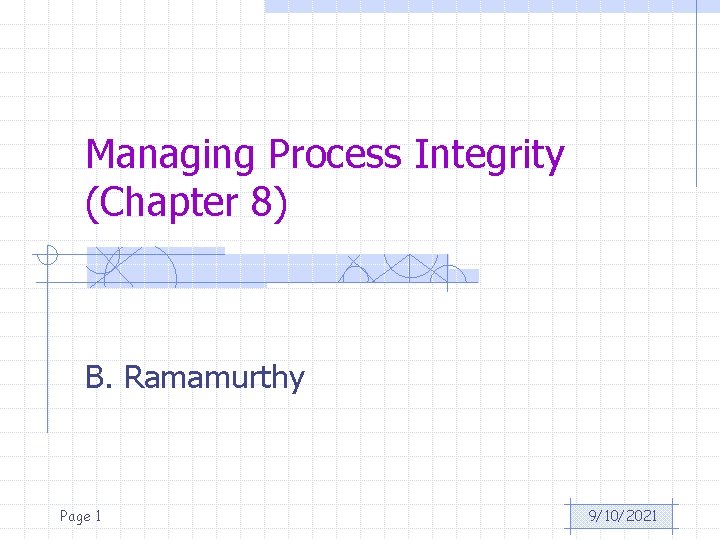 Managing Process Integrity (Chapter 8)

B. Ramamurthy

Page 1

9/10/2021